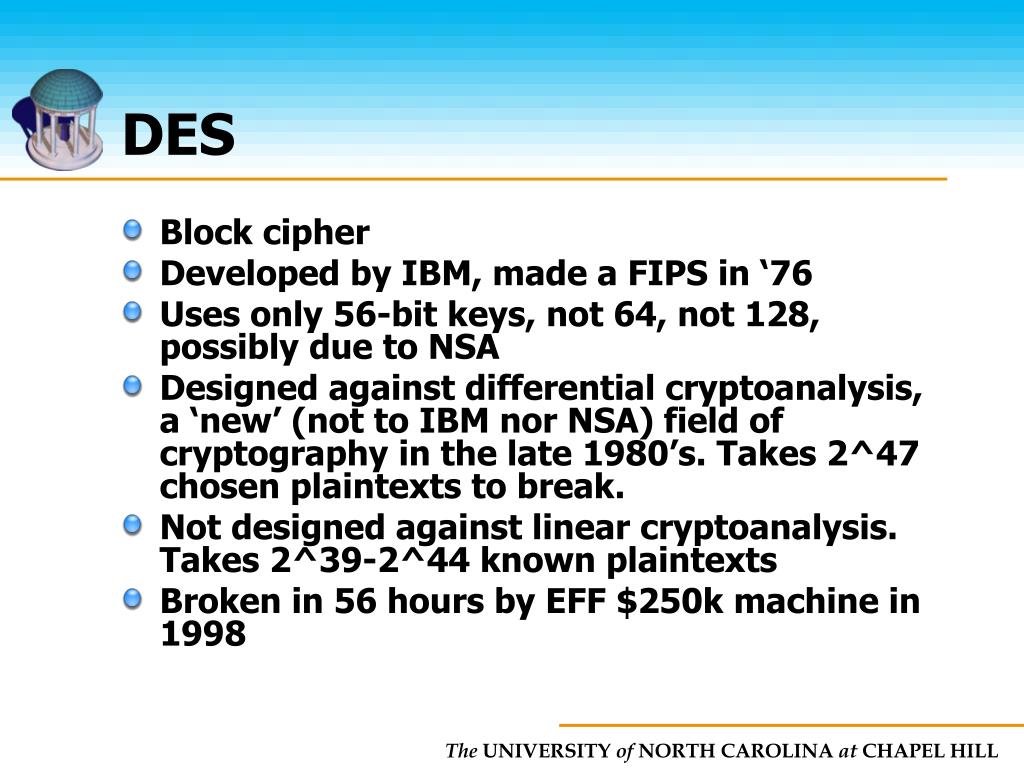 DES

Block cipher
Developed by IBM, made a FIPS in ‘76
Uses only 56-bit keys, not 64, not 128, possibly due to NSA
Designed against differential cryptoanalysis, a ‘new’ (not to IBM nor NSA) field of cryptography in the late 1980’s. Takes 2^47 chosen plaintexts to break.
Not designed against linear cryptoanalysis. Takes 2^39-2^44 known plaintexts
Broken in 56 hours by EFF \$250k machine in 1998

The UNIVERSITY of NORTH CAROLINA at CHAPEL HILL